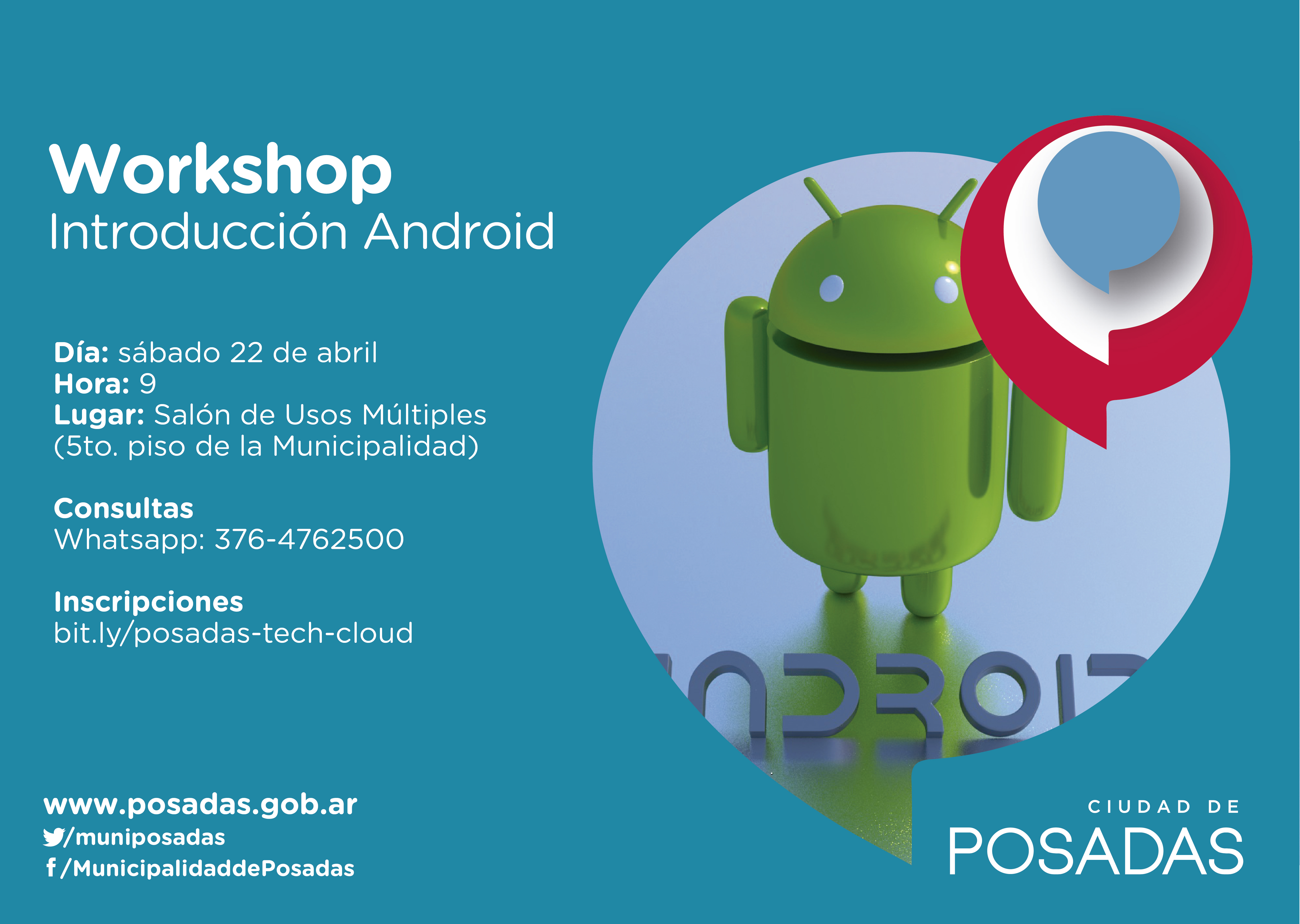 Workshop
Introducción Android

Día: sábado 22 de abril
Hora: 9
Lugar: Salón de Usos Múltiples
(5to. piso de la Municipalidad)

Consultas
Whatsapp: 376-4762500

Inscripciones
bit.ly/posadas-tech-cloud

ANDROID

www.posadas.gob.ar
/muniposadas
f /MunicipalidaddePosadas

CIUDAD DE
POSADAS